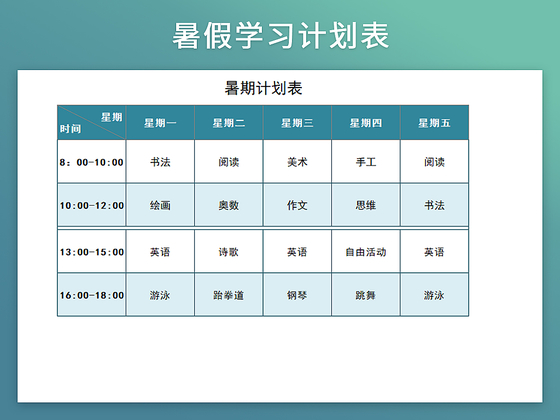 暑假学习计划表

暑期计划表

| 星期 时间 | 星期一 | 星期二 | 星期三 | 星期四 | 星期五 |
|---|---|---|---|---|---|
| 8：00-10:00 | 书法 | 阅读 | 美术 | 手工 | 阅读 |
| 10:00-12:00 | 绘画 | 奥数 | 作文 | 思维 | 书法 |
| 13:00-15:00 | 英语 | 诗歌 | 英语 | 自由活动 | 英语 |
| 16:00-18:00 | 游泳 | 跆拳道 | 钢琴 | 跳舞 | 游泳 |